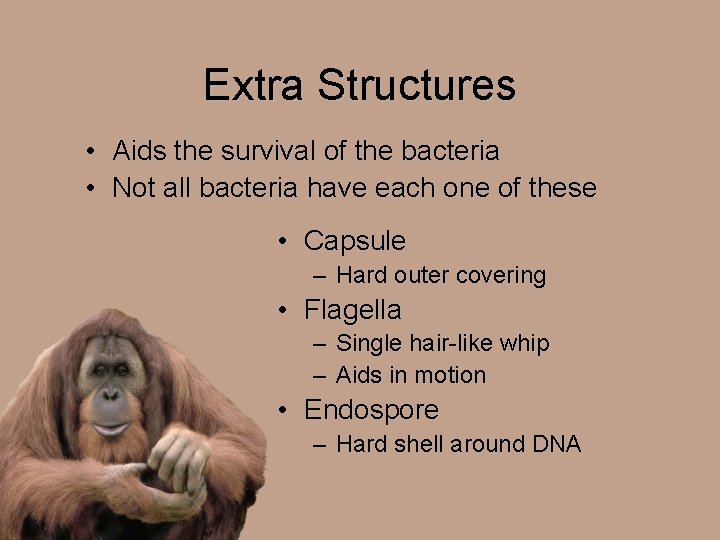 Extra Structures

• Aids the survival of the bacteria
• Not all bacteria have each one of these

• Capsule
– Hard outer covering
• Flagella
– Single hair-like whip
– Aids in motion
• Endospore
– Hard shell around DNA